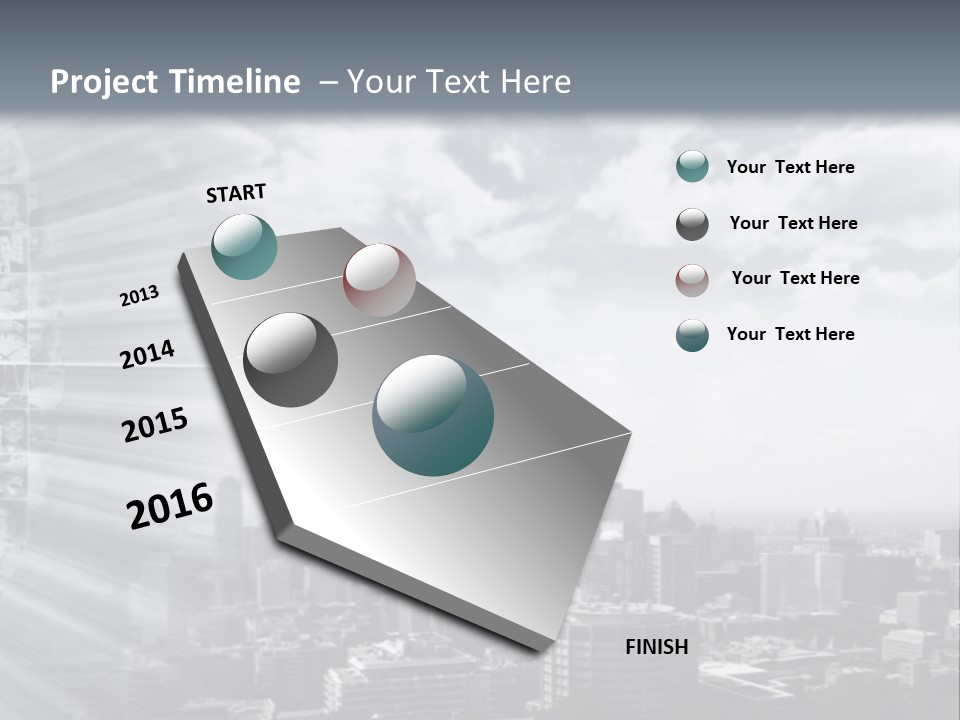 Project Timeline – Your Text Here

START

2013

2014

2015

2016

FINISH

Your Text Here

Your Text Here

Your Text Here

Your Text Here